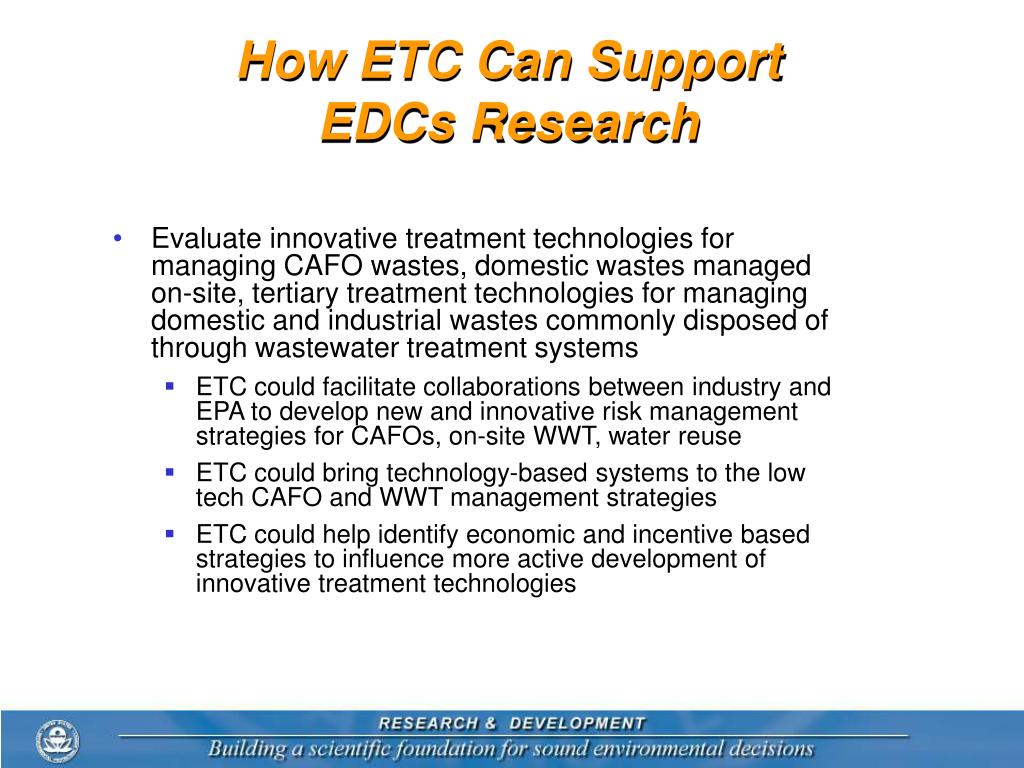 How ETC Can Support EDCs Research

• Evaluate innovative treatment technologies for managing CAFO wastes, domestic wastes managed on-site, tertiary treatment technologies for managing domestic and industrial wastes commonly disposed of through wastewater treatment systems

▪ ETC could facilitate collaborations between industry and EPA to develop new and innovative risk management strategies for CAFOs, on-site WWT, water reuse

▪ ETC could bring technology-based systems to the low tech CAFO and WWT management strategies

▪ ETC could help identify economic and incentive based strategies to influence more active development of innovative treatment technologies

RESEARCH & DEVELOPMENT

Building a scientific foundation for sound environmental decisions